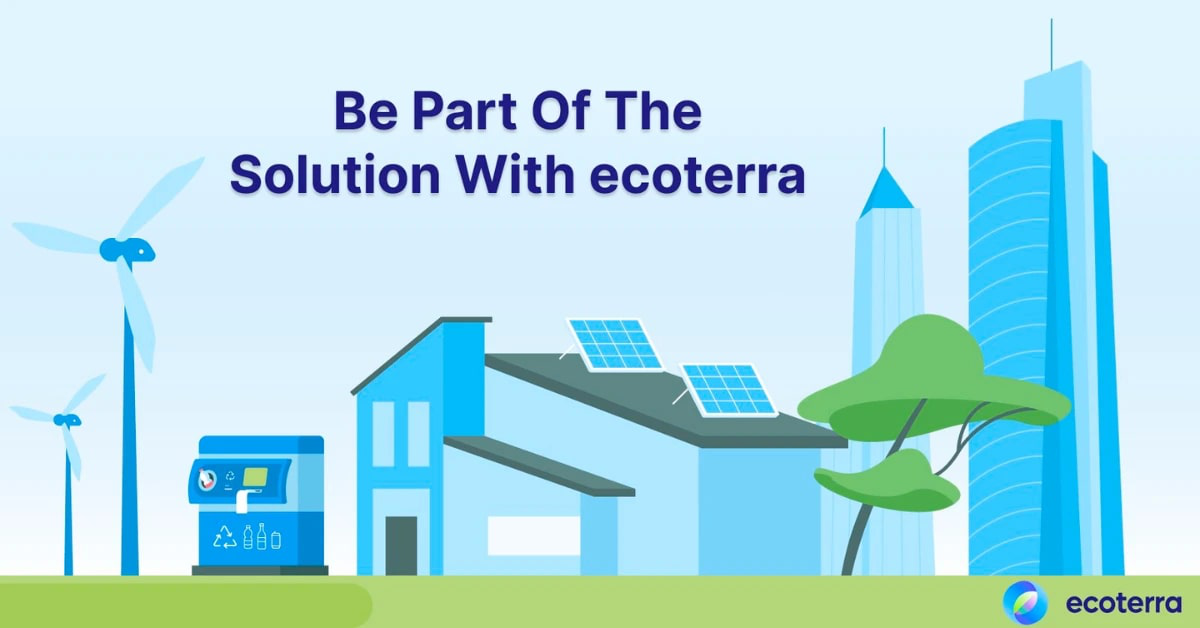 Be Part Of The Solution With ecoterra

ecoterra